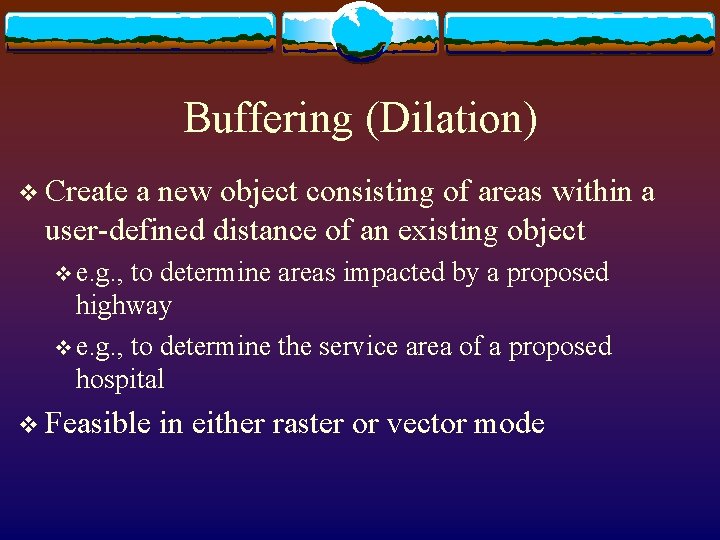 Buffering (Dilation)

❖ Create a new object consisting of areas within a user-defined distance of an existing object

❖ e.g., to determine areas impacted by a proposed highway

❖ e.g., to determine the service area of a proposed hospital

❖ Feasible in either raster or vector mode